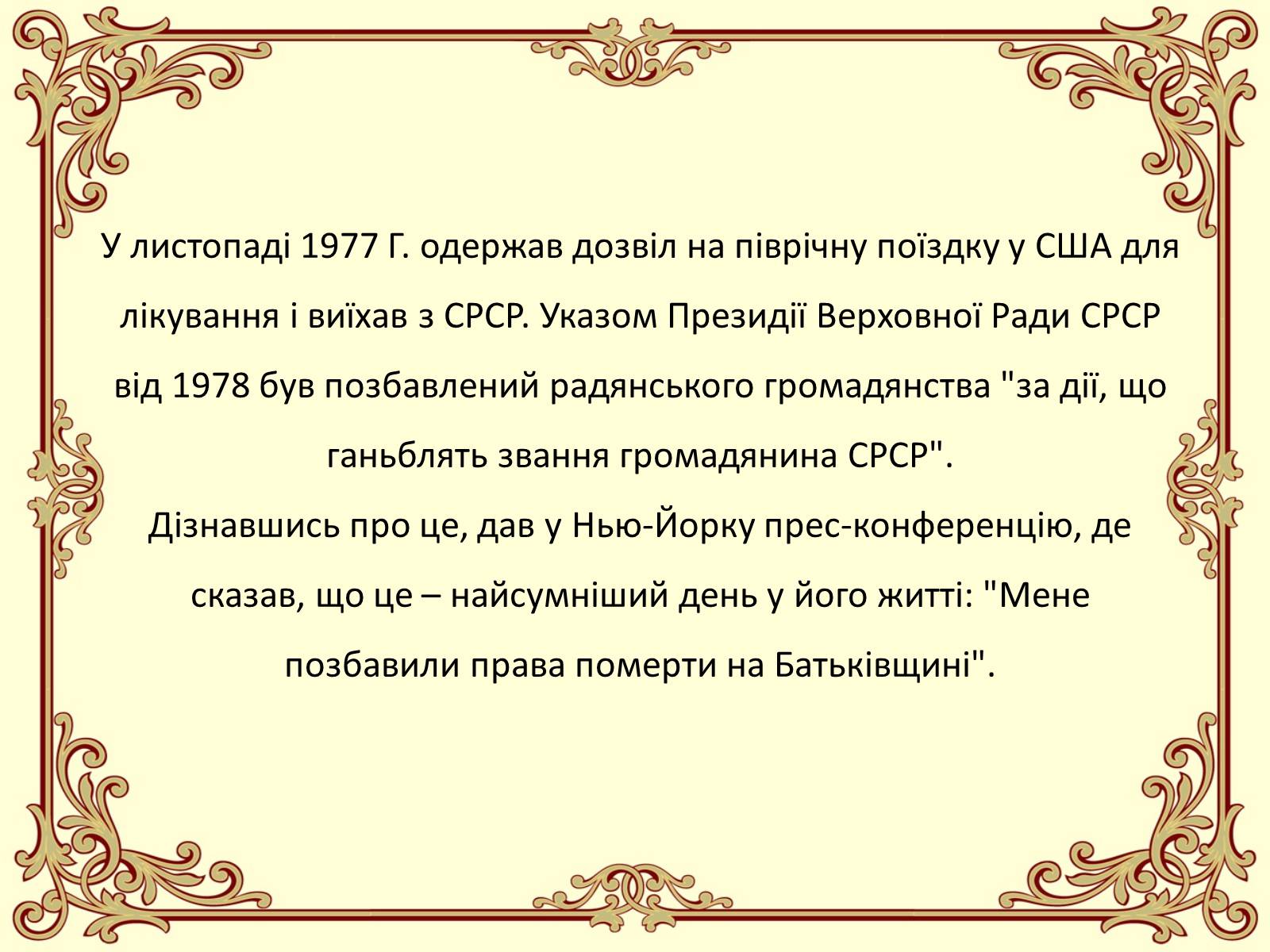 У листопаді 1977 Г. одержав дозвіл на піврічну поїздку у США для лікування і виїхав з СРСР. Указом Президії Верховної Ради СРСР від 1978 був позбавлений радянського громадянства "за дії, що ганьблять звання громадянина СРСР".
Дізнавшись про це, дав у Нью-Йорку прес-конференцію, де сказав, що це – найсумніший день у його житті: "Мене позбавили права померти на Батьківщині".